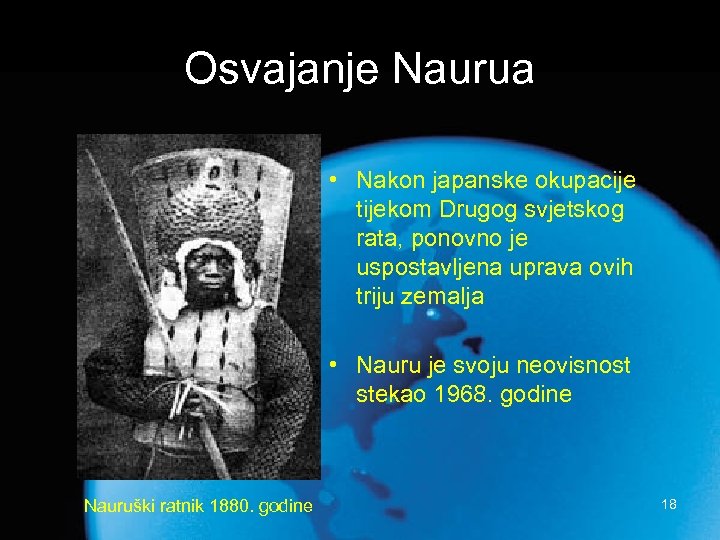 Osvajanje Naurua

• Nakon japanske okupacije tijekom Drugog svjetskog rata, ponovno je uspostavljena uprava ovih triju zemalja

• Nauru je svoju neovisnost stekao 1968. godine

Nauruški ratnik 1880. godine

18